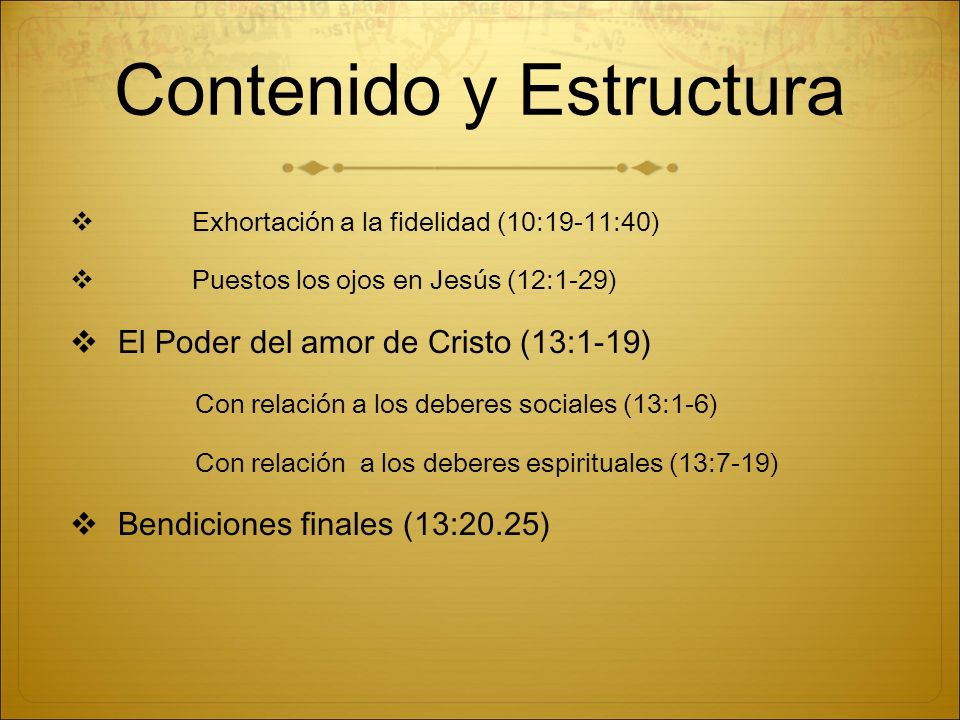 Contenido y Estructura

❖ Exhortación a la fidelidad (10:19-11:40)

❖ Puestos los ojos en Jesús (12:1-29)

❖ El Poder del amor de Cristo (13:1-19)

Con relación a los deberes sociales (13:1-6)

Con relación a los deberes espirituales (13:7-19)

❖ Bendiciones finales (13:20.25)